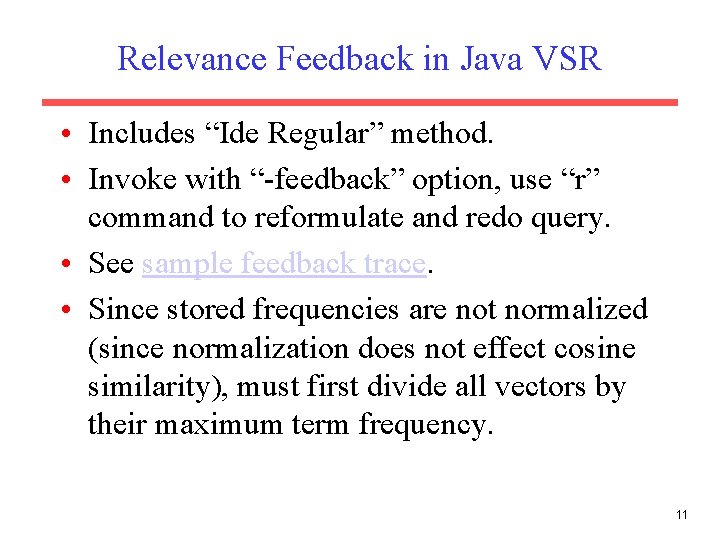 Relevance Feedback in Java VSR

• Includes “Ide Regular” method.
• Invoke with “-feedback” option, use “r” command to reformulate and redo query.
• See sample feedback trace.
• Since stored frequencies are not normalized (since normalization does not effect cosine similarity), must first divide all vectors by their maximum term frequency.

11